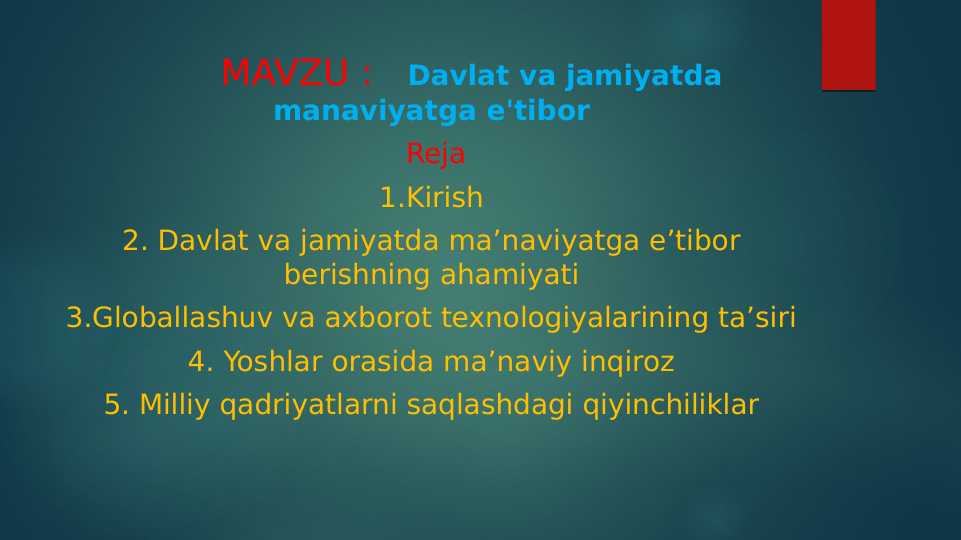 MAVZU : Davlat va jamiyatda manaviyatga e'tibor

Reja

1.Kirish

2. Davlat va jamiyatda ma’naviyatga e’tibor berishning ahamiyati

3.Globallashuv va axborot texnologiyalarining ta’siri

4. Yoshlar orasida ma’naviy inqiroz

5. Milliy qadriyatlarni saqlashdagi qiyinchiliklar